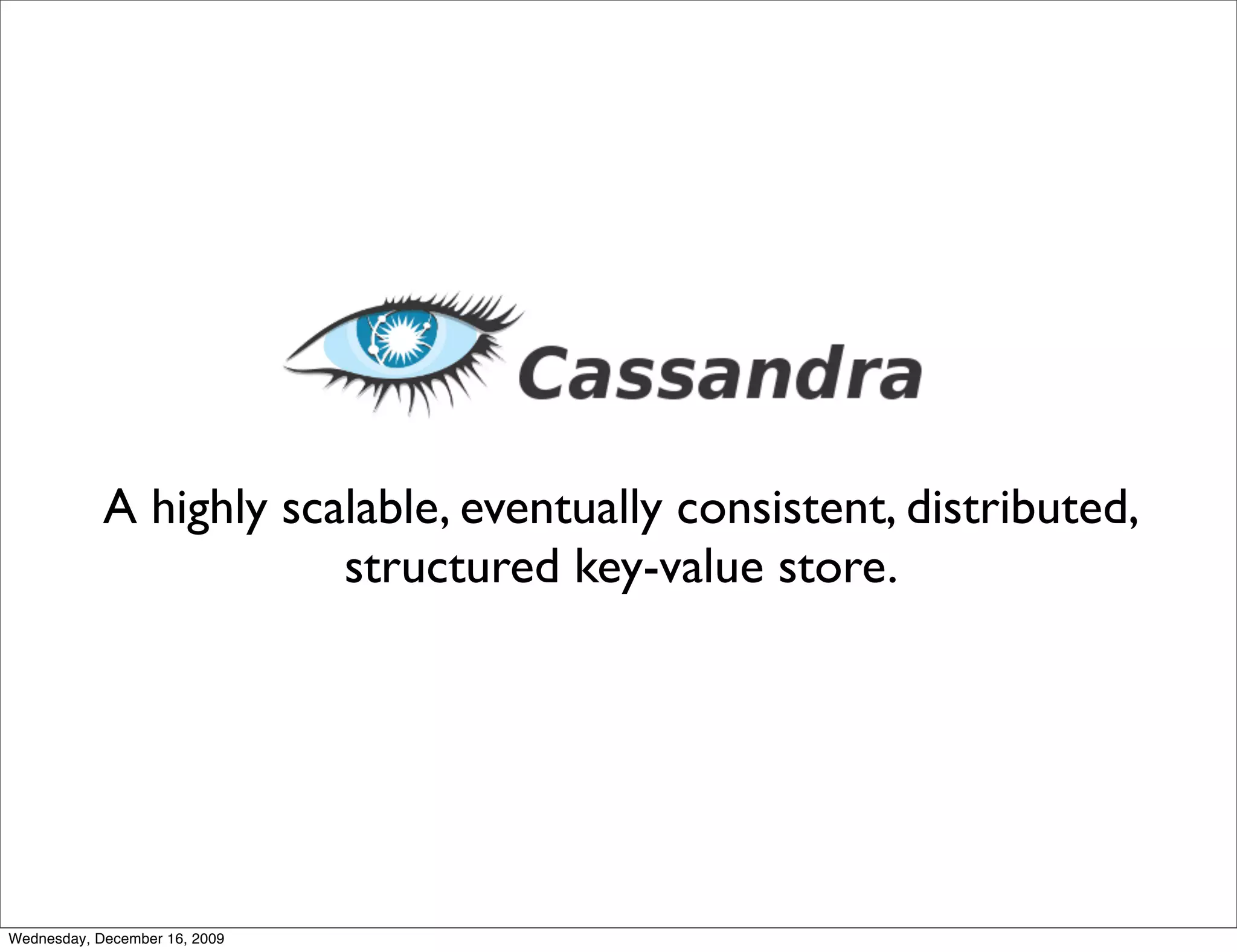 Cassandra

A highly scalable, eventually consistent, distributed, structured key-value store.

Wednesday, December 16, 2009